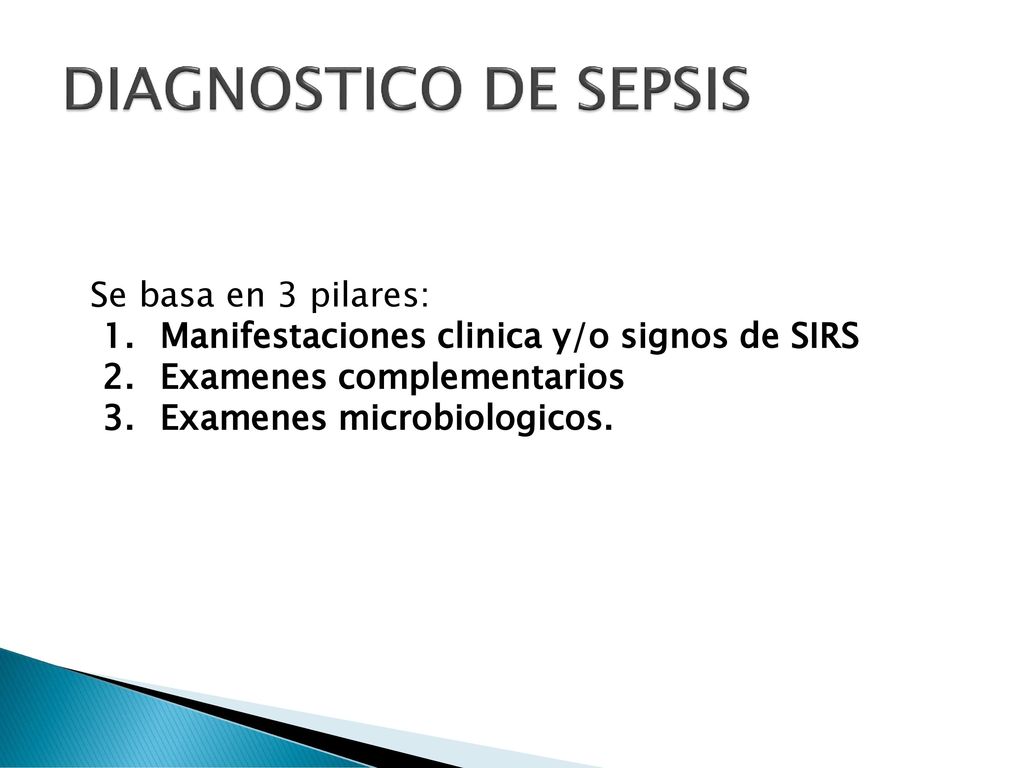 DIAGNOSTICO DE SEPSIS

Se basa en 3 pilares:
1. Manifestaciones clinica y/o signos de SIRS
2. Examenes complementarios
3. Examenes microbiologicos.